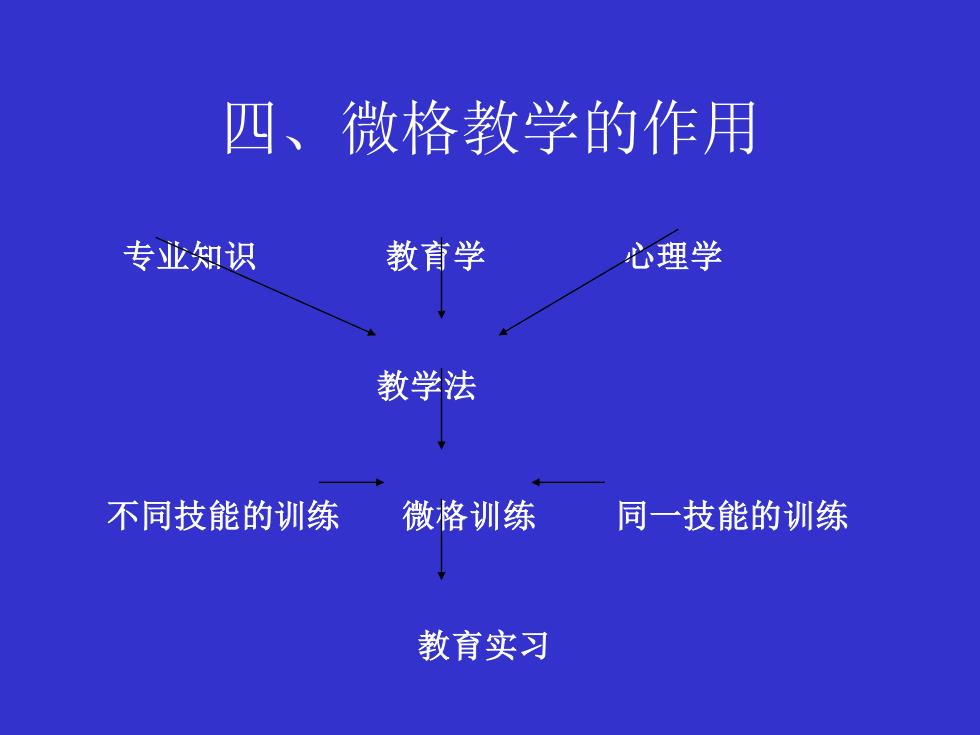 四、微格教学的作用

专业知识 教育学 心理学

教学法

不同技能的训练 微格训练 同一技能的训练

教育实习